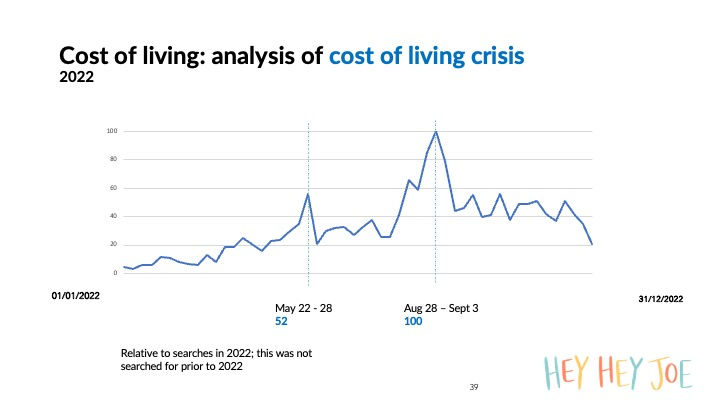 Cost of living: analysis of cost of living crisis
2022

100
80
60
40
20
0

01/01/2022

31/12/2022

May 22 - 28
52

Aug 28 – Sept 3
100

Relative to searches in 2022; this was not searched for prior to 2022

39

HEY HEY JOE